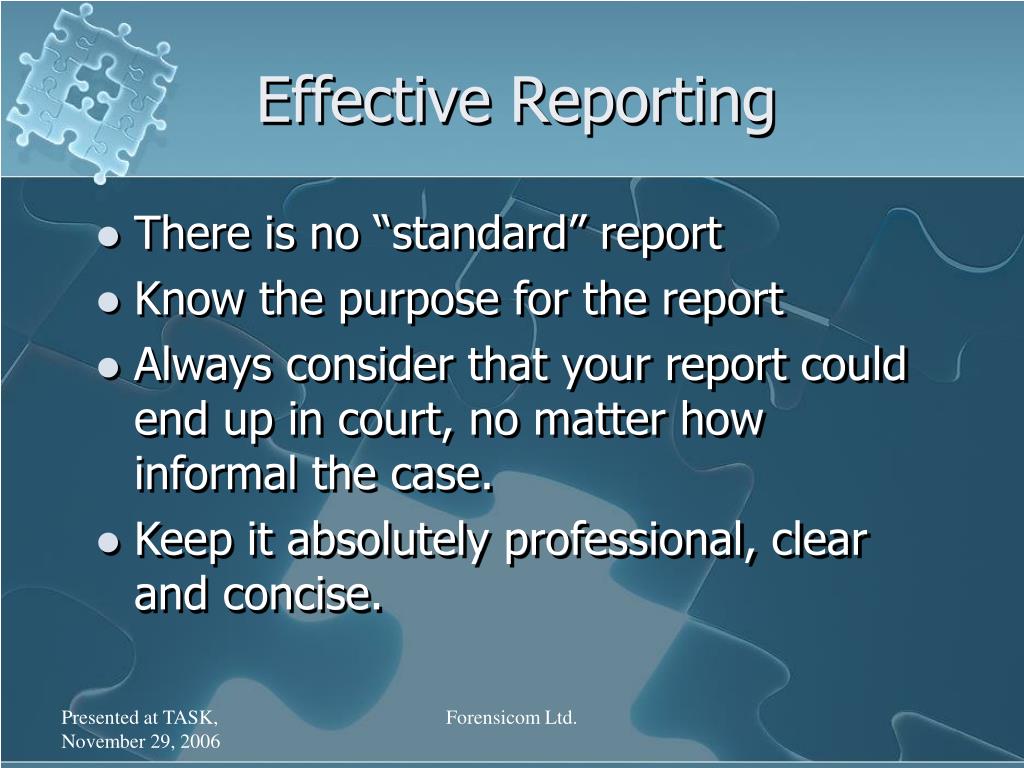 Effective Reporting

- There is no “standard” report
- Know the purpose for the report
- Always consider that your report could end up in court, no matter how informal the case.
- Keep it absolutely professional, clear and concise.

Presented at TASK, November 29, 2006

Forensicom Ltd.